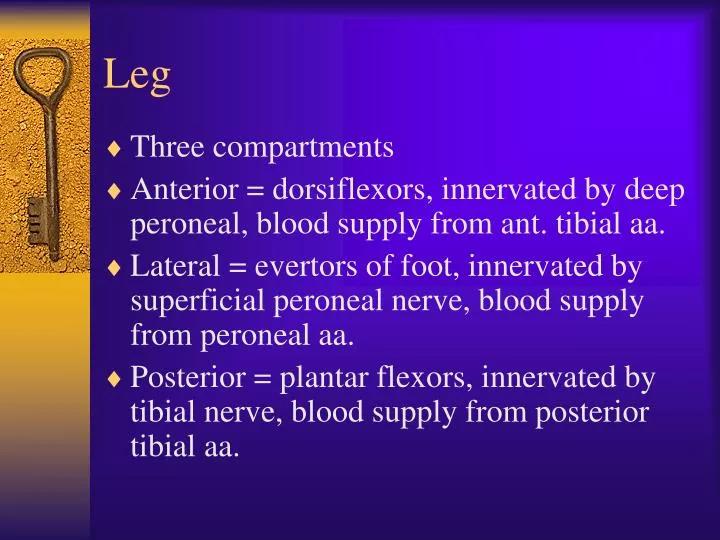 Leg

♦ Three compartments
♦ Anterior = dorsiflexors, innervated by deep peroneal, blood supply from ant. tibial aa.
♦ Lateral = evertors of foot, innervated by superficial peroneal nerve, blood supply from peroneal aa.
♦ Posterior = plantar flexors, innervated by tibial nerve, blood supply from posterior tibial aa.